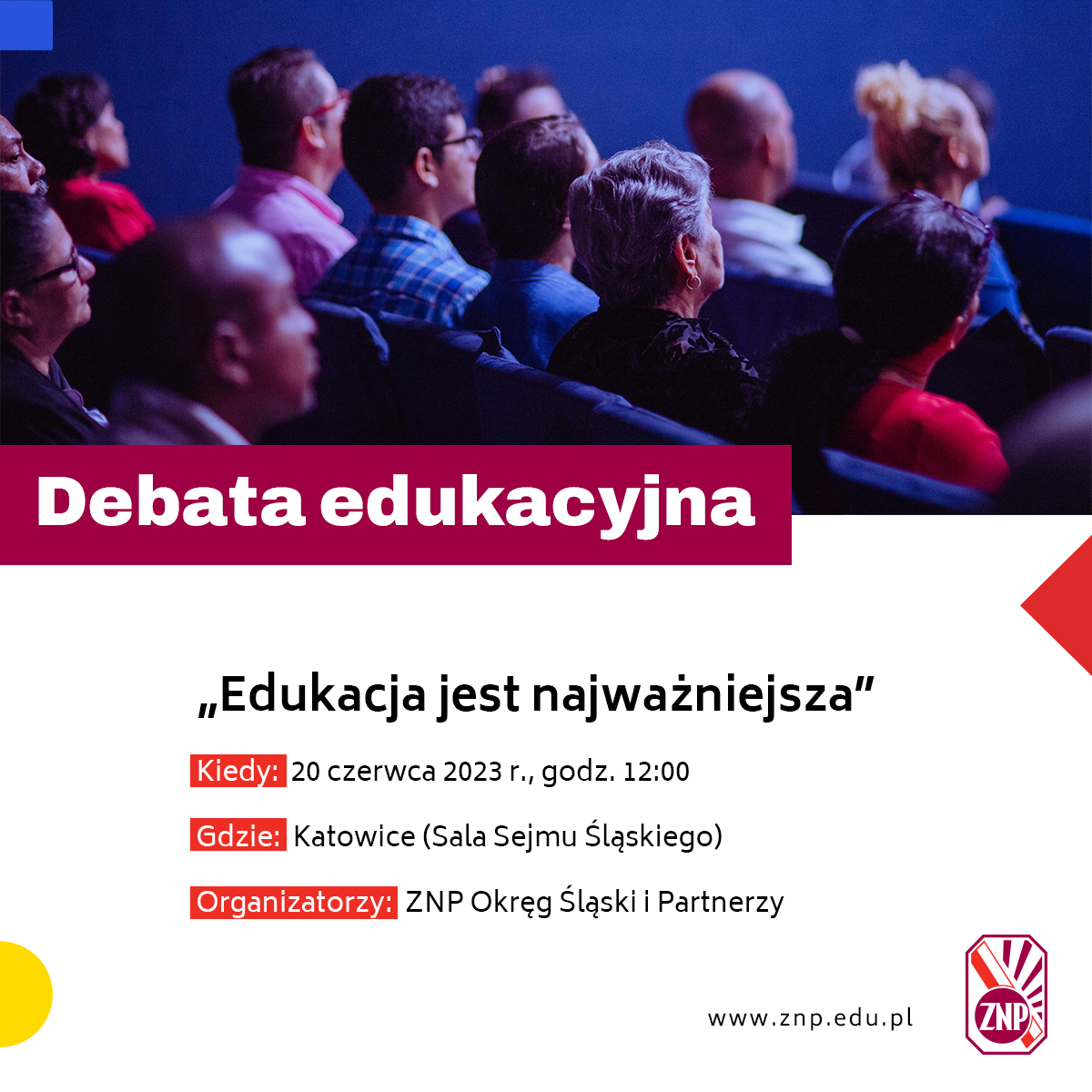 Debata edukacyjna

„Edukacja jest najważniejsza”

Kiedy: 20 czerwca 2023 r., godz. 12:00

Gdzie: Katowice (Sala Sejmu Śląskiego)

Organizatorzy: ZNP Okręg Śląski i Partnerzy

www.znp.edu.pl

ZNP